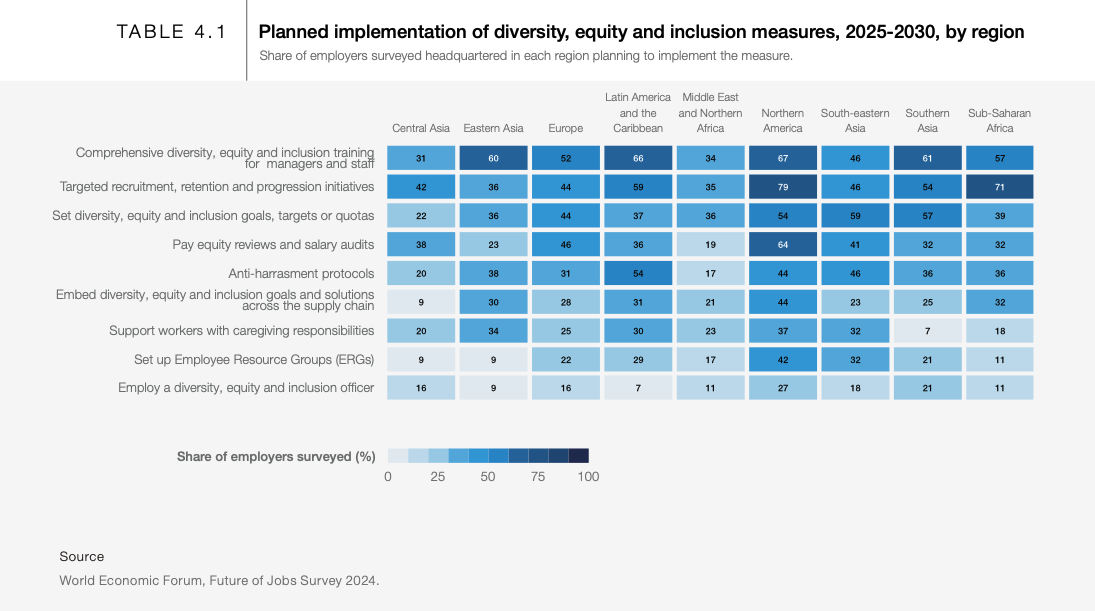 TABLE 4.1

Planned implementation of diversity, equity and inclusion measures, 2025-2030, by region

Share of employers surveyed headquartered in each region planning to implement the measure.

| | Central Asia | Eastern Asia | Europe | Latin America and the Caribbean | Middle East and Northern Africa | Northern America | South-eastern Asia | Southern Asia | Sub-Saharan Africa |
|---|---|---|---|---|---|---|---|---|---|
| Comprehensive diversity, equity and inclusion training for managers and staff | 31 | 60 | 52 | 66 | 34 | 67 | 46 | 61 | 57 |
| Targeted recruitment, retention and progression initiatives | 42 | 36 | 44 | 59 | 35 | 79 | 46 | 54 | 71 |
| Set diversity, equity and inclusion goals, targets or quotas | 22 | 36 | 44 | 37 | 36 | 54 | 59 | 57 | 39 |
| Pay equity reviews and salary audits | 38 | 23 | 46 | 36 | 19 | 64 | 41 | 32 | 32 |
| Anti-harrasment protocols | 20 | 38 | 31 | 54 | 17 | 44 | 46 | 36 | 36 |
| Embed diversity, equity and inclusion goals and solutions across the supply chain | 9 | 30 | 28 | 31 | 21 | 44 | 23 | 25 | 32 |
| Support workers with caregiving responsibilities | 20 | 34 | 25 | 30 | 23 | 37 | 32 | 7 | 18 |
| Set up Employee Resource Groups (ERGs) | 9 | 9 | 22 | 29 | 17 | 42 | 32 | 21 | 11 |
| Employ a diversity, equity and inclusion officer | 16 | 9 | 16 | 7 | 11 | 27 | 18 | 21 | 11 |

Share of employers surveyed (%)
0 25 50 75 100

Source
World Economic Forum, Future of Jobs Survey 2024.